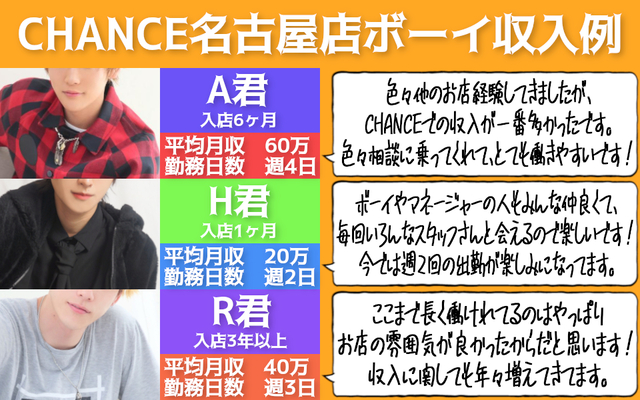 CHANCE名古屋店ボーイ収入例

A君
入店6ヶ月
平均月収　60万
勤務日数　週4日

色々他のお店経験してきましたが、
CHANCEでの収入が一番多かったです。
色々相談に乗ってくれて、とても働きやすいです！

H君
入店1ヶ月
平均月収　20万
勤務日数　週2日

ボーイやマネージャーの人もみんな仲良くて、
毎回いろんなスタッフさんと会えるので楽しいです！
今では週2回の出勤が楽しみになってます。

R君
入店3年以上
平均月収　40万
勤務日数　週3日

ここまで長く働けれてるのはやっぱり
お店の雰囲気が良かったからだと思います！
収入に関しても年々増えてきてます。